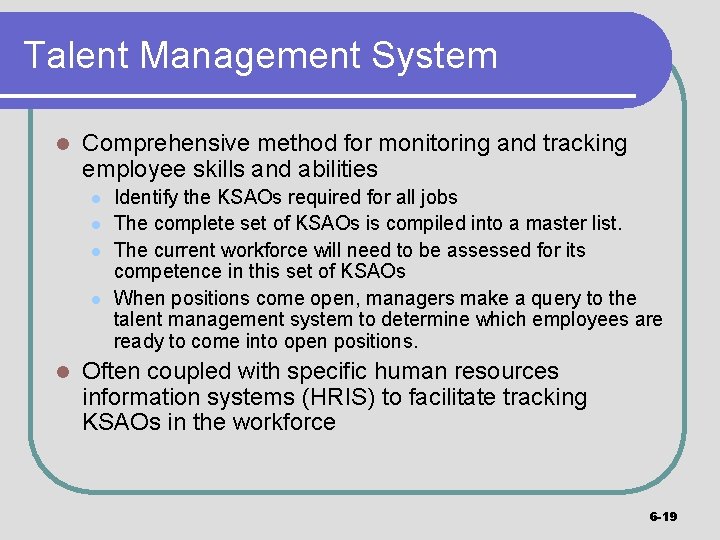 Talent Management System

- Comprehensive method for monitoring and tracking employee skills and abilities
  - Identify the KSAOs required for all jobs
  - The complete set of KSAOs is compiled into a master list.
  - The current workforce will need to be assessed for its competence in this set of KSAOs
  - When positions come open, managers make a query to the talent management system to determine which employees are ready to come into open positions.
- Often coupled with specific human resources information systems (HRIS) to facilitate tracking KSAOs in the workforce

6-19